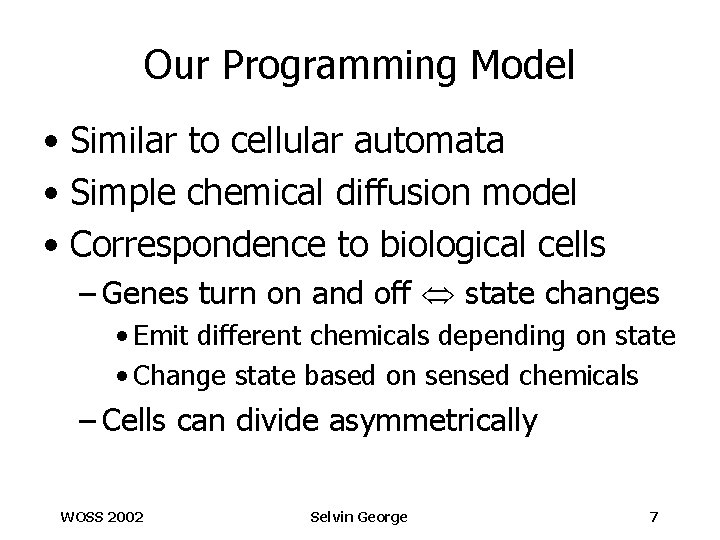 Our Programming Model

• Similar to cellular automata
• Simple chemical diffusion model
• Correspondence to biological cells
– Genes turn on and off $\Leftrightarrow$ state changes
• Emit different chemicals depending on state
• Change state based on sensed chemicals
– Cells can divide asymmetrically

WOSS 2002 Selvin George 7